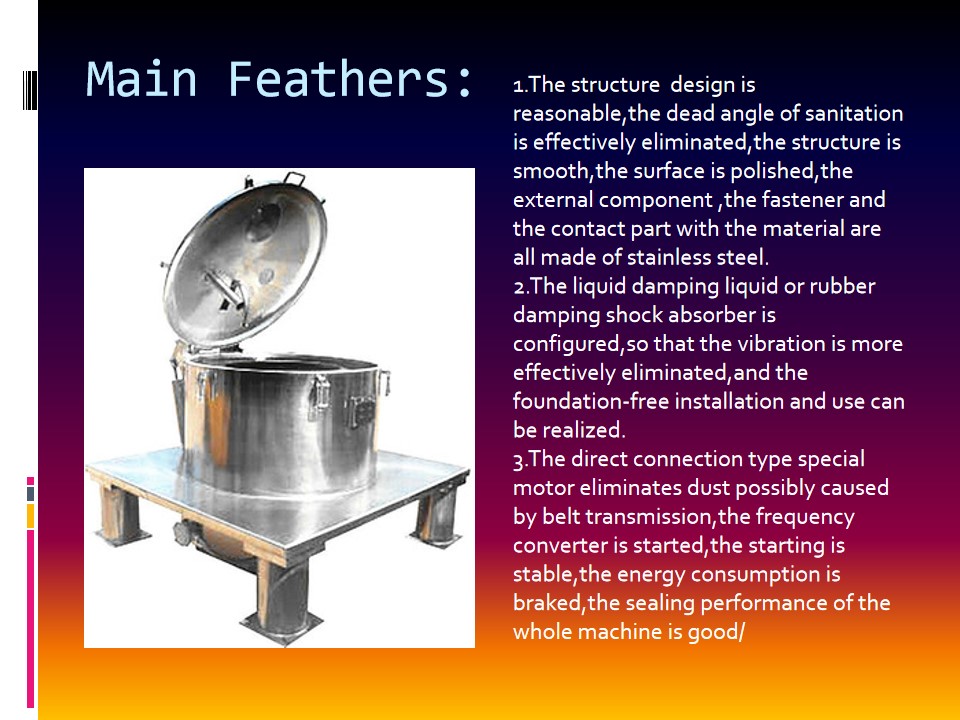 Main Feathers:

1.The structure design is reasonable,the dead angle of sanitation is effectively eliminated,the structure is smooth,the surface is polished,the external component ,the fastener and the contact part with the material are all made of stainless steel.
2.The liquid damping liquid or rubber damping shock absorber is configured,so that the vibration is more effectively eliminated,and the foundation-free installation and use can be realized.
3.The direct connection type special motor eliminates dust possibly caused by belt transmission,the frequency converter is started,the starting is stable,the energy consumption is braked,the sealing performance of the whole machine is good/